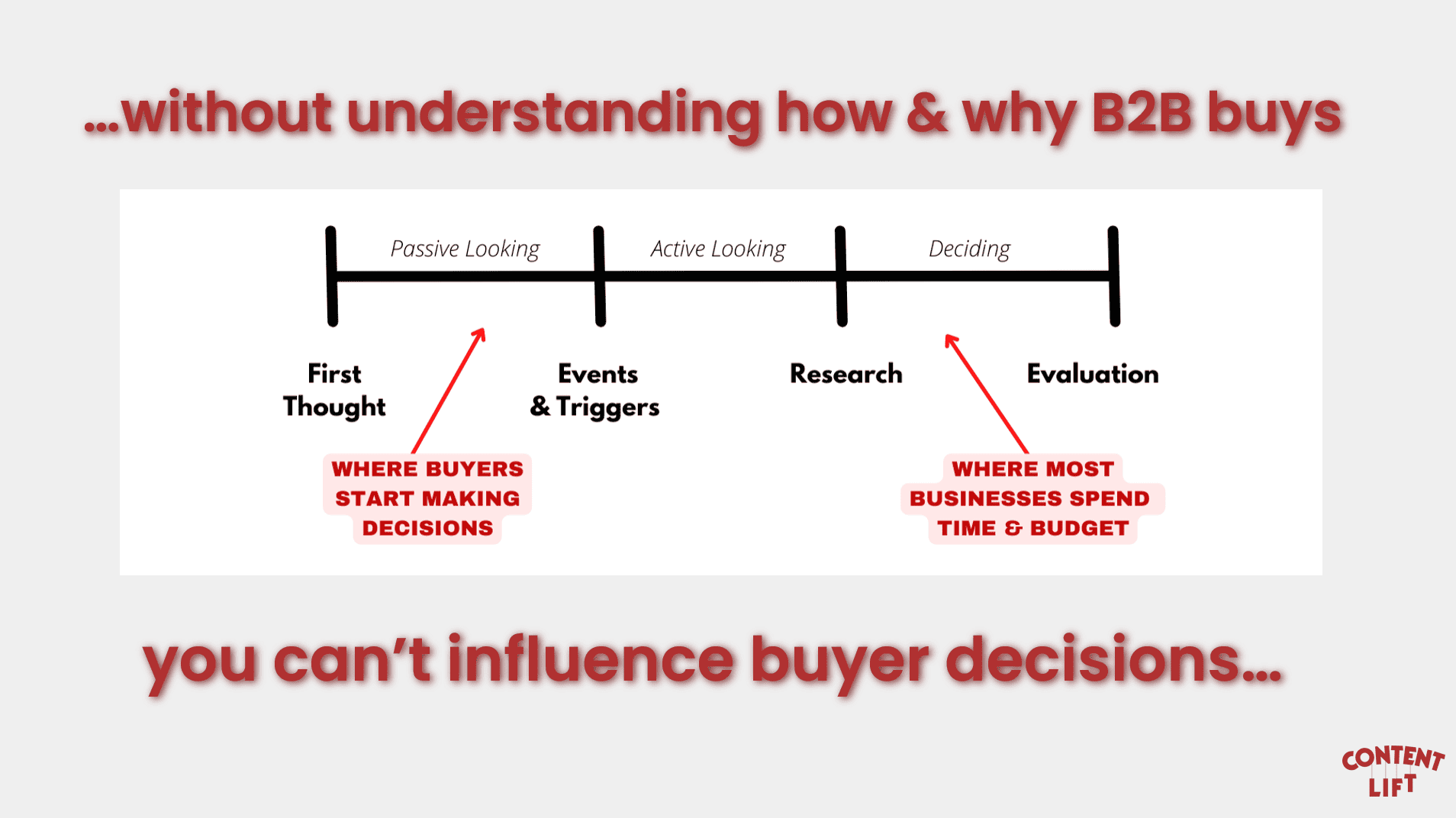 ...without understanding how & why B2B buys

Passive Looking

Active Looking

Deciding

First Thought

Events & Triggers

Research

Evaluation

WHERE BUYERS START MAKING DECISIONS

WHERE MOST BUSINESSES SPEND TIME & BUDGET

you can't influence buyer decisions...

CONTENT LIFT